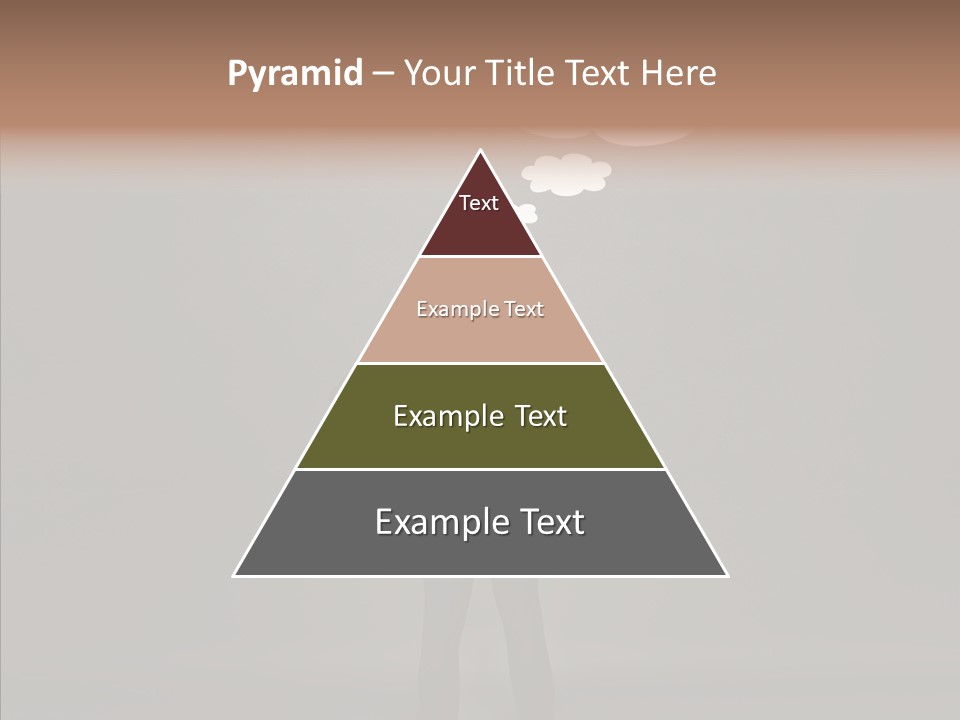 Pyramid – Your Title Text Here

Text

Example Text

Example Text

Example Text